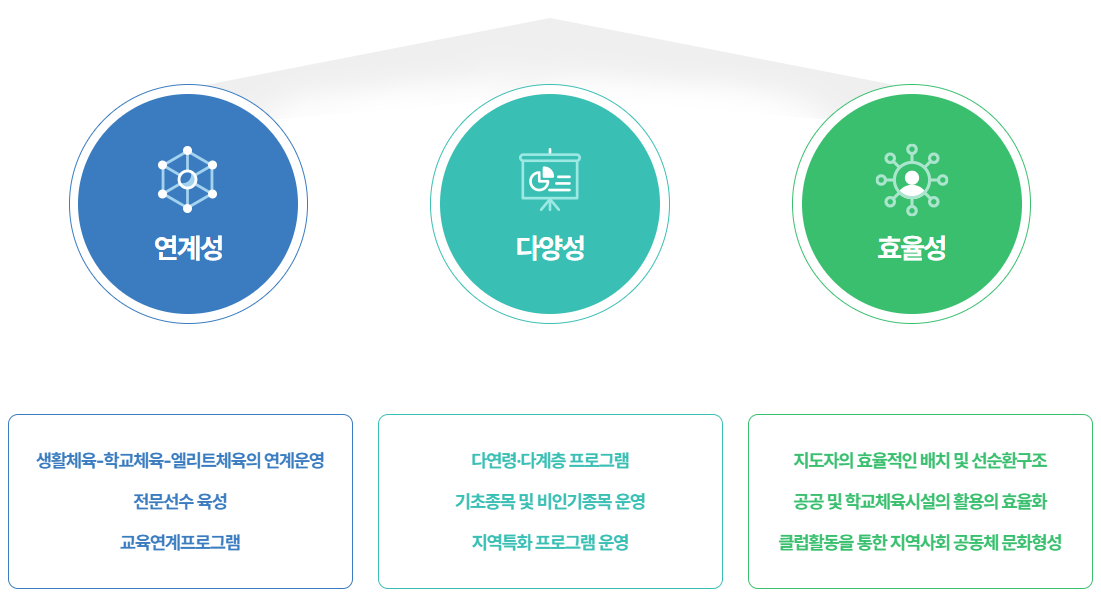 연계성

다양성

효율성

생활체육-학교체육-엘리트체육의 연계운영

전문선수 육성

교육연계프로그램

다연령·다계층 프로그램

기초종목 및 비인기종목 운영

지역특화 프로그램 운영

지도자의 효율적인 배치 및 선순환구조

공공 및 학교체육시설의 활용의 효율화

클럽활동을 통한 지역사회 공동체 문화형성